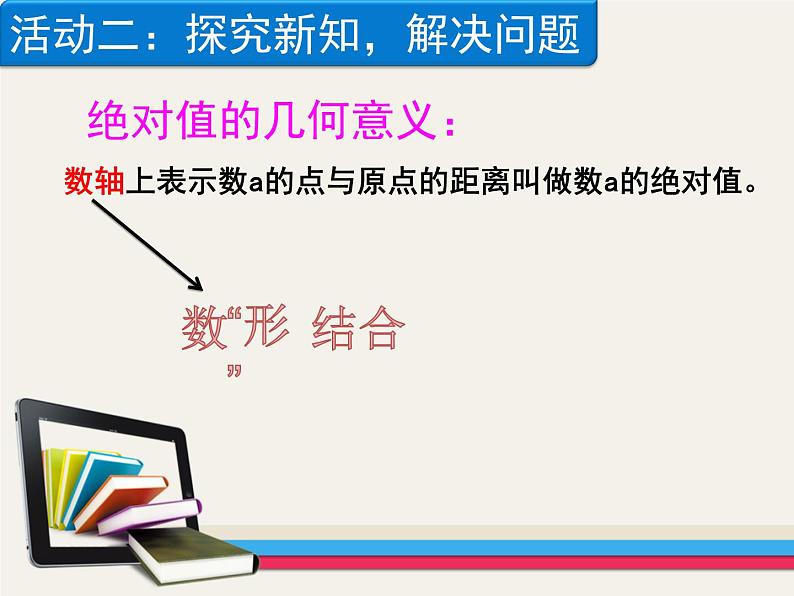 活动二：探究新知，解决问题

绝对值的几何意义：

数轴上表示数a的点与原点的距离叫做数a的绝对值。

数“形 结合
”